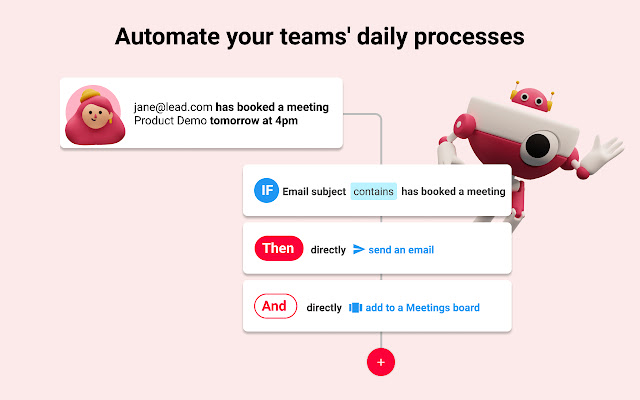 Automate your teams' daily processes

jane@lead.com has booked a meeting
Product Demo tomorrow at 4pm

IF Email subject contains has booked a meeting

Then directly send an email

And directly add to a Meetings board

+